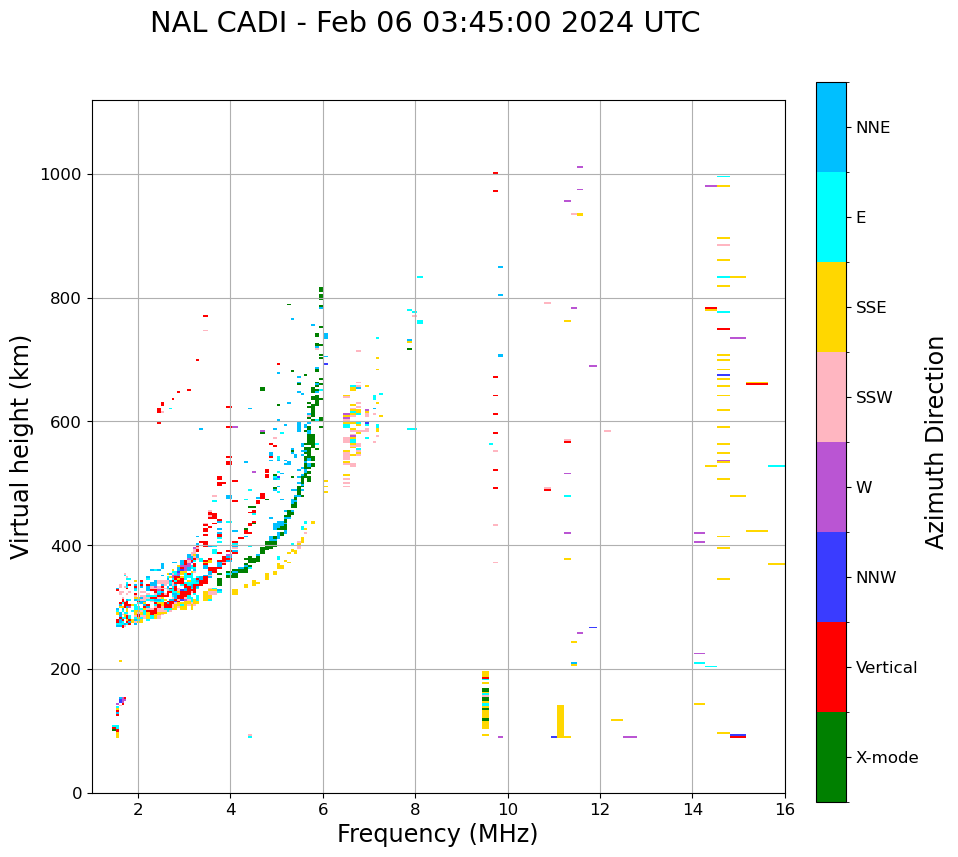 NAL CADI - Feb 06 03:45:00 2024 UTC

Virtual height (km)

1000
800
600
400
200
0

2
4
6
8
10
12
14
16

Frequency (MHz)

NNE
E
SSE
SSW
W
NNW
Vertical
X-mode

Azimuth Direction